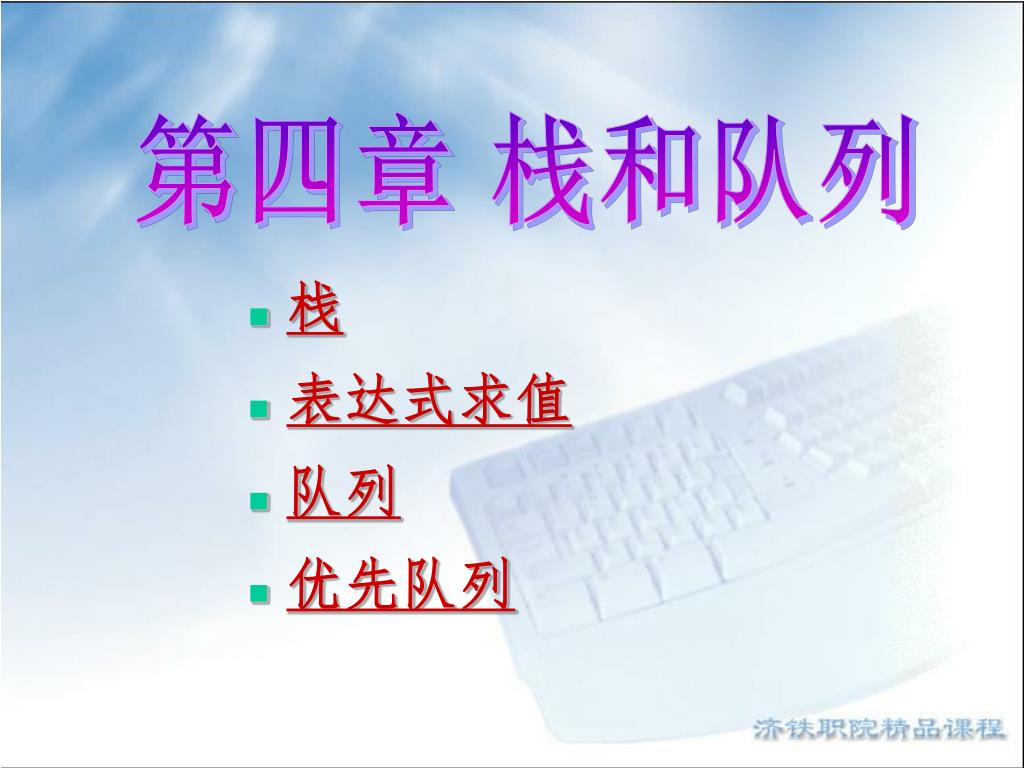 第四章 栈和队列

栈
表达式求值
队列
优先队列

济铁职院精品课程